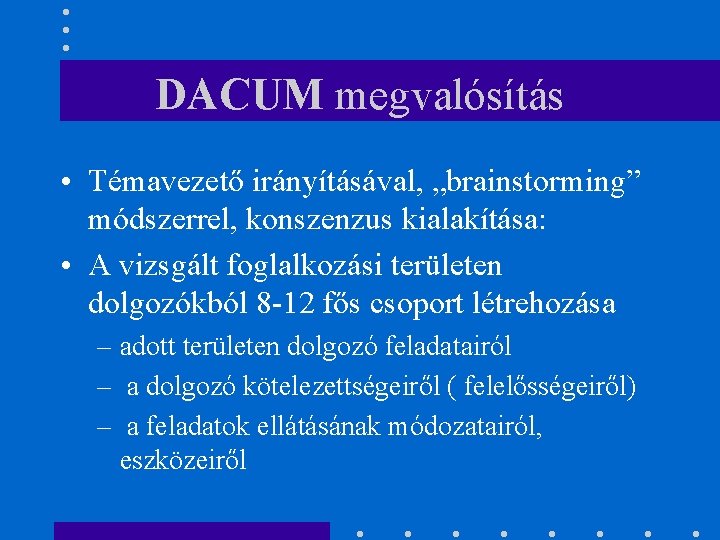 DACUM megvalósítás

• Témavezető irányításával, „brainstorming” módszerrel, konszenzus kialakítása:

• A vizsgált foglalkozási területen dolgozókból 8-12 fős csoport létrehozása

– adott területen dolgozó feladatairól

– a dolgozó kötelezettségeiről ( felelősségeiről)

– a feladatok ellátásának módozatairól, eszközeiről